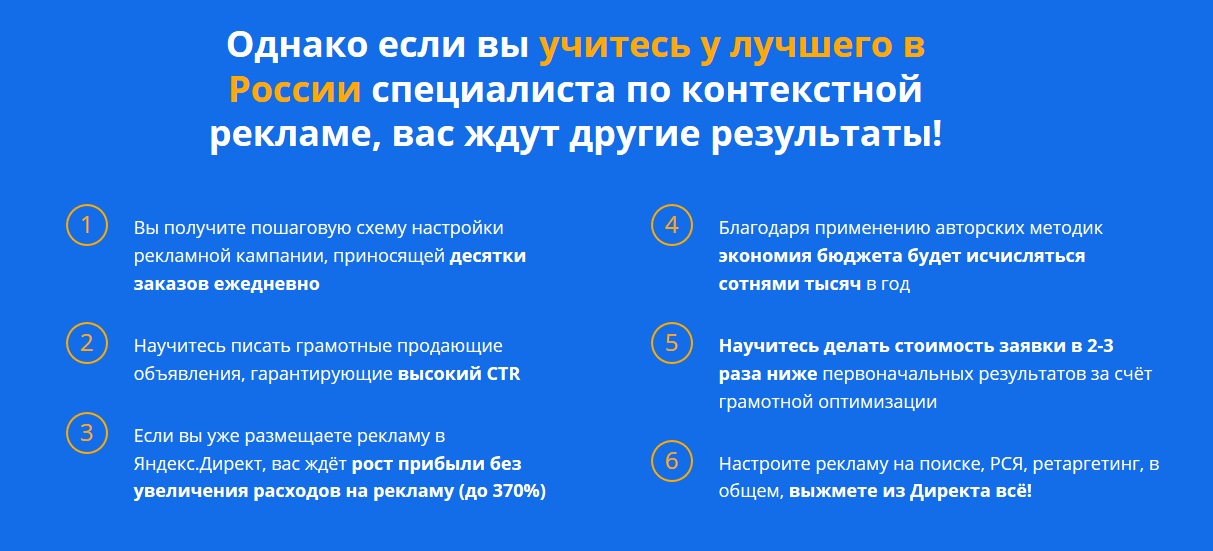 Однако если вы учитесь у лучшего в России специалиста по контекстной рекламе, вас ждут другие результаты!

1

Вы получите пошаговую схему настройки рекламной кампании, приносящей десятки заказов ежедневно

2

Научитесь писать грамотные продающие объявления, гарантирующие высокий CTR

3

Если вы уже размещаете рекламу в Яндекс.Директ, вас ждёт рост прибыли без увеличения расходов на рекламу (до 370%)

4

Благодаря применению авторских методик экономия бюджета будет исчисляться сотнями тысяч в год

5

Научитесь делать стоимость заявки в 2-3 раза ниже первоначальных результатов за счёт грамотной оптимизации

6

Настроите рекламу на поиске, РСЯ, ретаргетинг, в общем, выжмете из Директа всё!